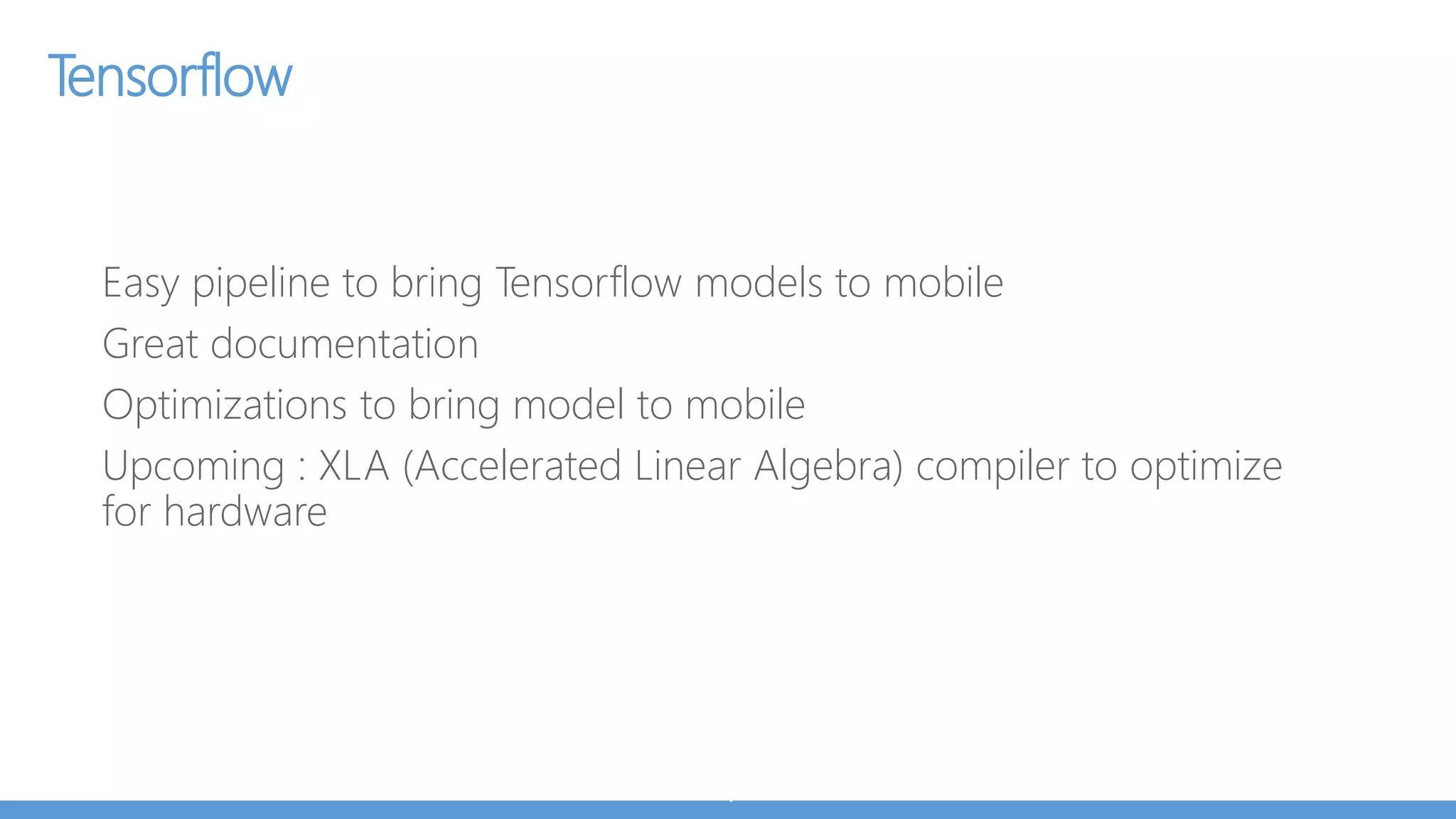 Tensorflow

Easy pipeline to bring Tensorflow models to mobile

Great documentation

Optimizations to bring model to mobile

Upcoming : XLA (Accelerated Linear Algebra) compiler to optimize for hardware